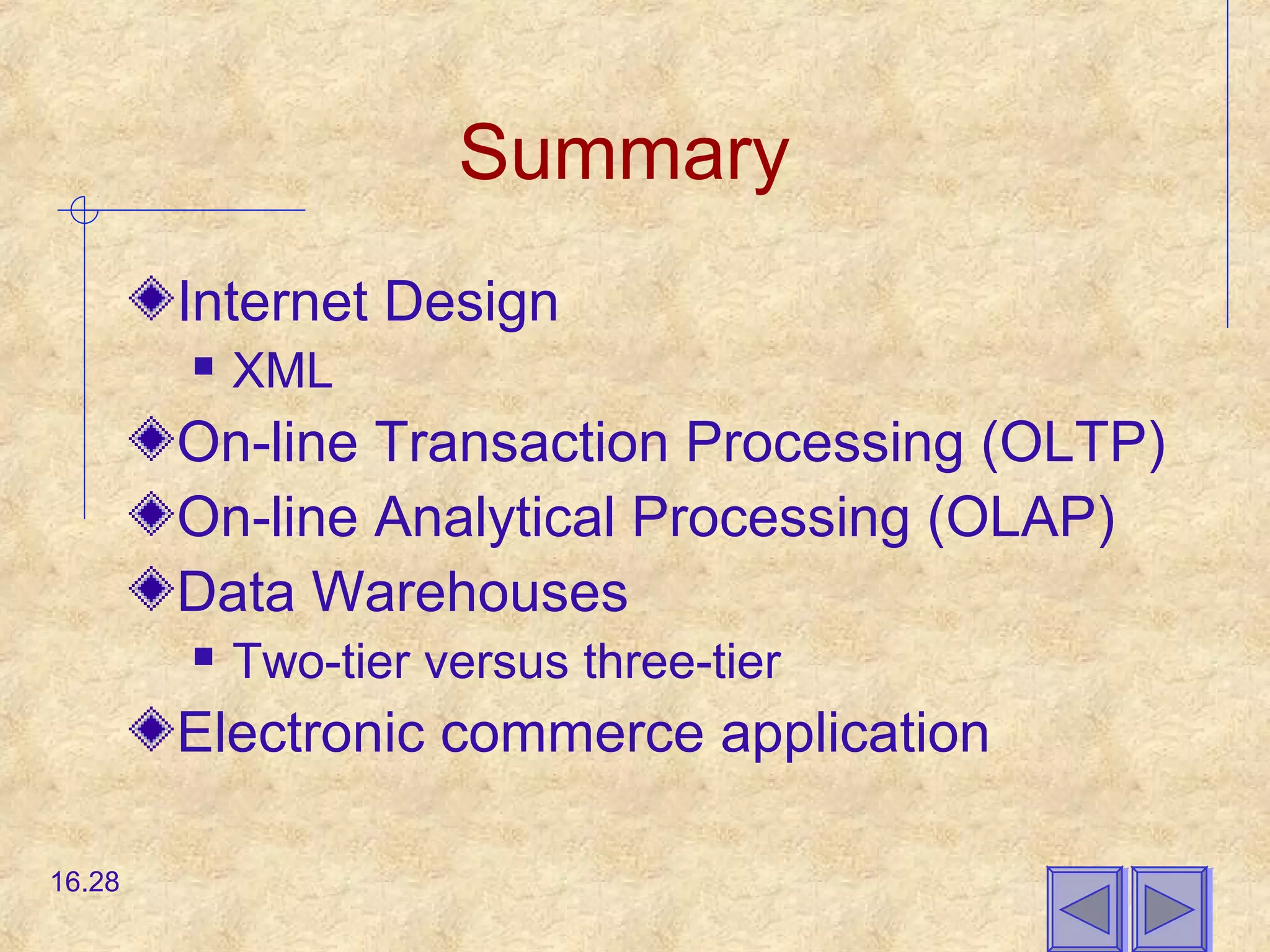 Summary

Internet Design
XML
On-line Transaction Processing (OLTP)
On-line Analytical Processing (OLAP)
Data Warehouses
Two-tier versus three-tier
Electronic commerce application

16.28